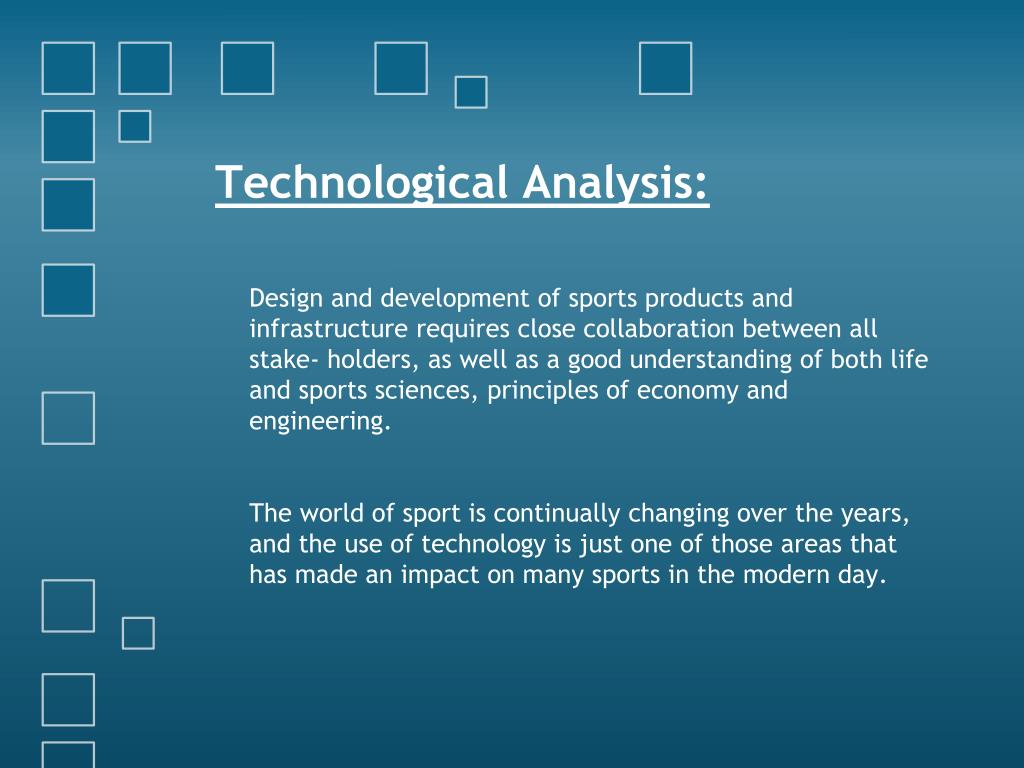 Technological Analysis:

Design and development of sports products and infrastructure requires close collaboration between all stake- holders, as well as a good understanding of both life and sports sciences, principles of economy and engineering.

The world of sport is continually changing over the years, and the use of technology is just one of those areas that has made an impact on many sports in the modern day.